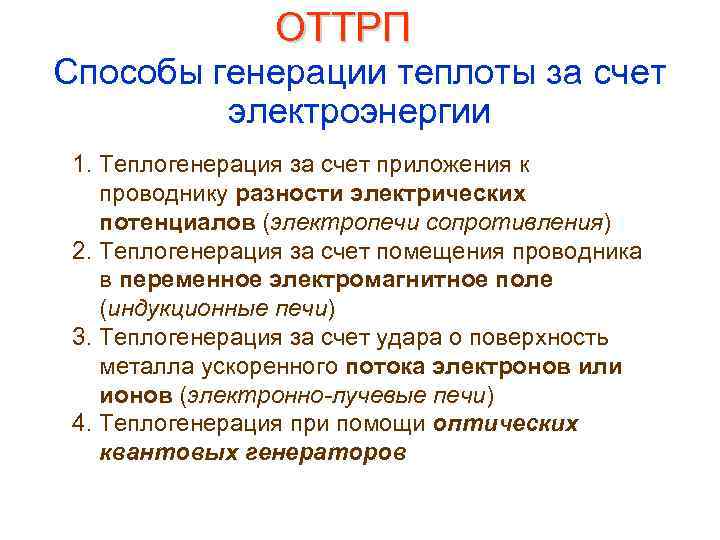 ОТТРП

Способы генерации теплоты за счет электроэнергии

1. Теплогенерация за счет приложения к проводнику разности электрических потенциалов (электропечи сопротивления)
2. Теплогенерация за счет помещения проводника в переменное электромагнитное поле (индукционные печи)
3. Теплогенерация за счет удара о поверхность металла ускоренного потока электронов или ионов (электронно-лучевые печи)
4. Теплогенерация при помощи оптических квантовых генераторов